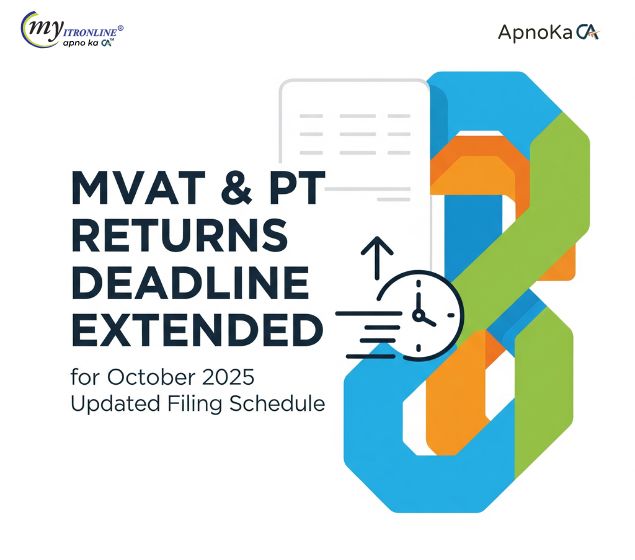 my ITRONLINE®
apno ka CA

ApnoKa CA

MVAT & PT RETURNS DEADLINE EXTENDED

for October 2025
Updated Filing Schedule